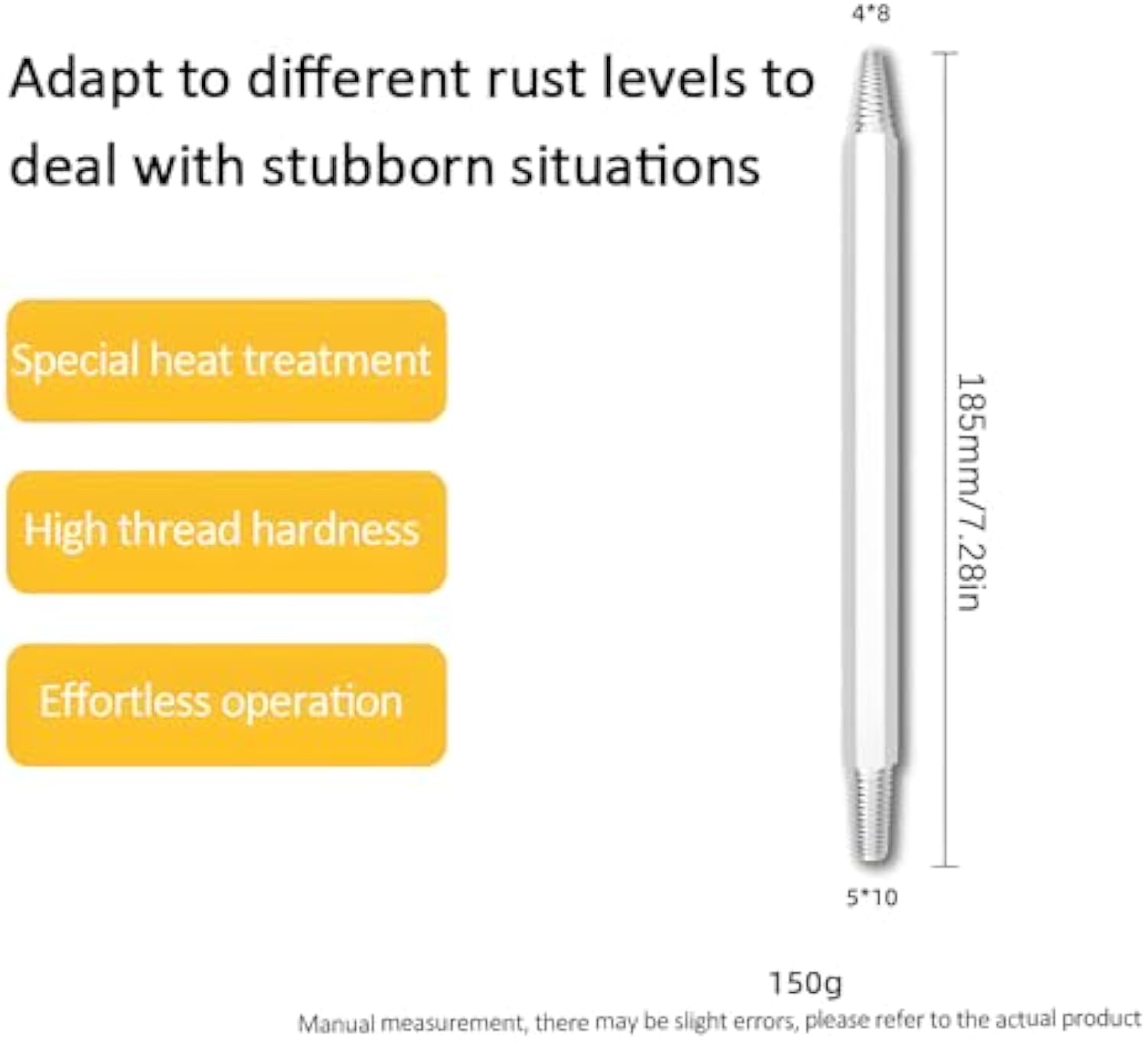 4*8

Adapt to different rust levels to deal with stubborn situations

Special heat treatment

High thread hardness

Effortless operation

185mm/7.28in

5*10

150g

Manual measurement, there may be slight errors, please refer to the actual product